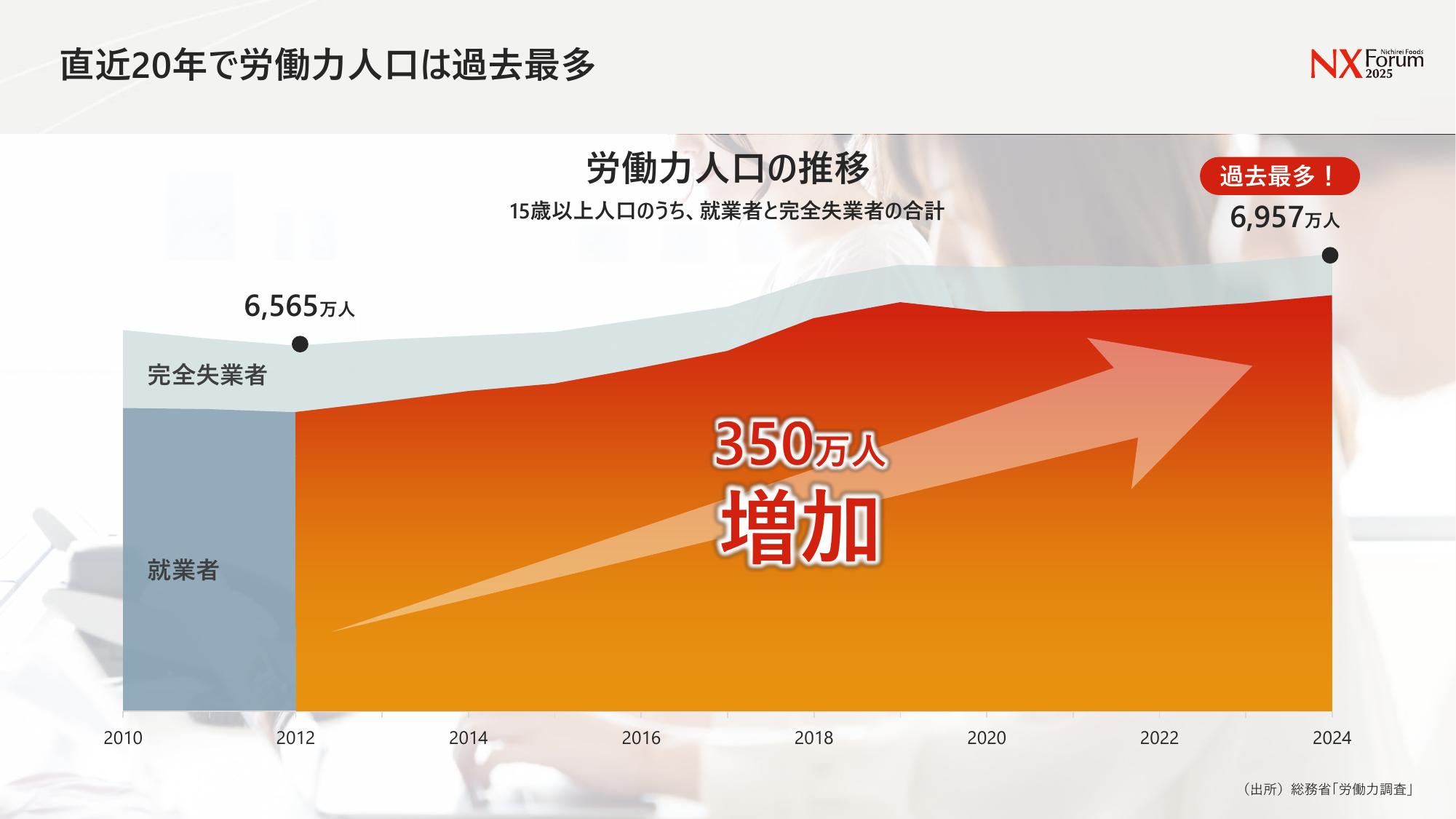 直近20年で労働力人口は過去最多

NX Nichirei Foods Forum 2025

労働力人口の推移

15歳以上人口のうち、就業者と完全失業者の合計

過去最多！

6,957万人

6,565万人

完全失業者

就業者

350万人
増加

2010
2012
2014
2016
2018
2020
2022
2024

（出所）総務省「労働力調査」